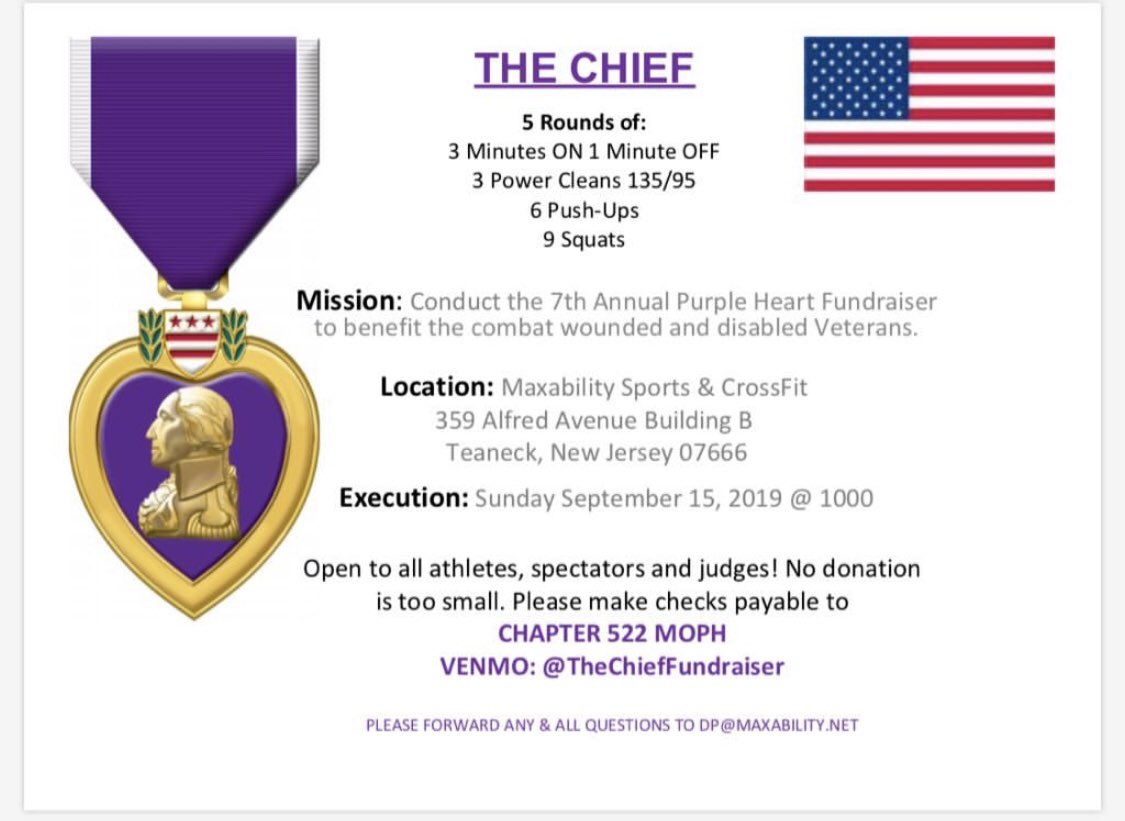 THE CHIEF

5 Rounds of:
3 Minutes ON 1 Minute OFF
3 Power Cleans 135/95
6 Push-Ups
9 Squats

Mission: Conduct the 7th Annual Purple Heart Fundraiser to benefit the combat wounded and disabled Veterans.

Location: Maxability Sports & CrossFit
359 Alfred Avenue Building B
Teaneck, New Jersey 07666

Execution: Sunday September 15, 2019 @ 1000

Open to all athletes, spectators and judges! No donation is too small. Please make checks payable to
CHAPTER 522 MOPH
VENMO: @TheChiefFundraiser

PLEASE FORWARD ANY & ALL QUESTIONS TO DP@MAXABILITY.NET